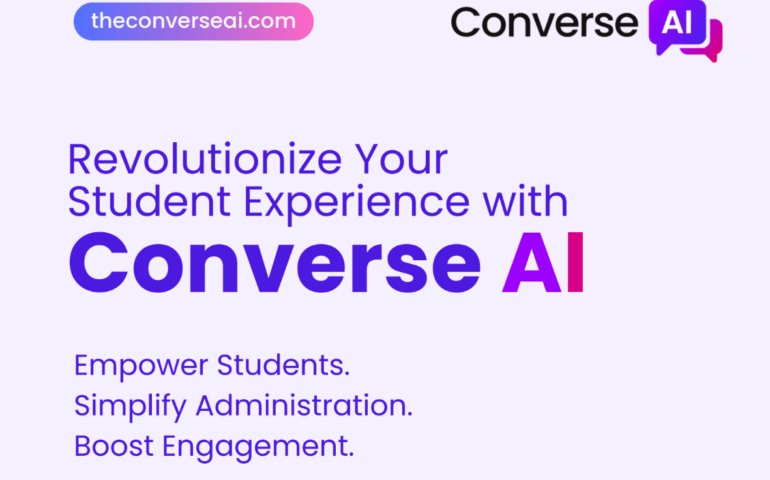 theconverseai.com

Converse AI

Revolutionize Your Student Experience with
Converse AI

Empower Students.
Simplify Administration.
Boost Engagement.